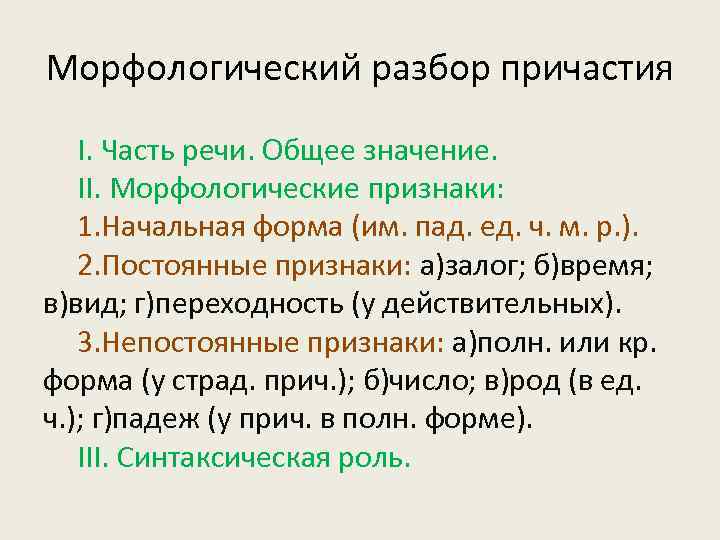 Морфологический разбор причастия

I. Часть речи. Общее значение.

II. Морфологические признаки:

1.Начальная форма (им. пад. ед. ч. м. р.).

2.Постоянные признаки: а)залог; б)время; в)вид; г)переходность (у действительных).

3.Непостоянные признаки: а)полн. или кр. форма (у страд. прич.); б)число; в)род (в ед. ч.); г)падеж (у прич. в полн. форме).

III. Синтаксическая роль.